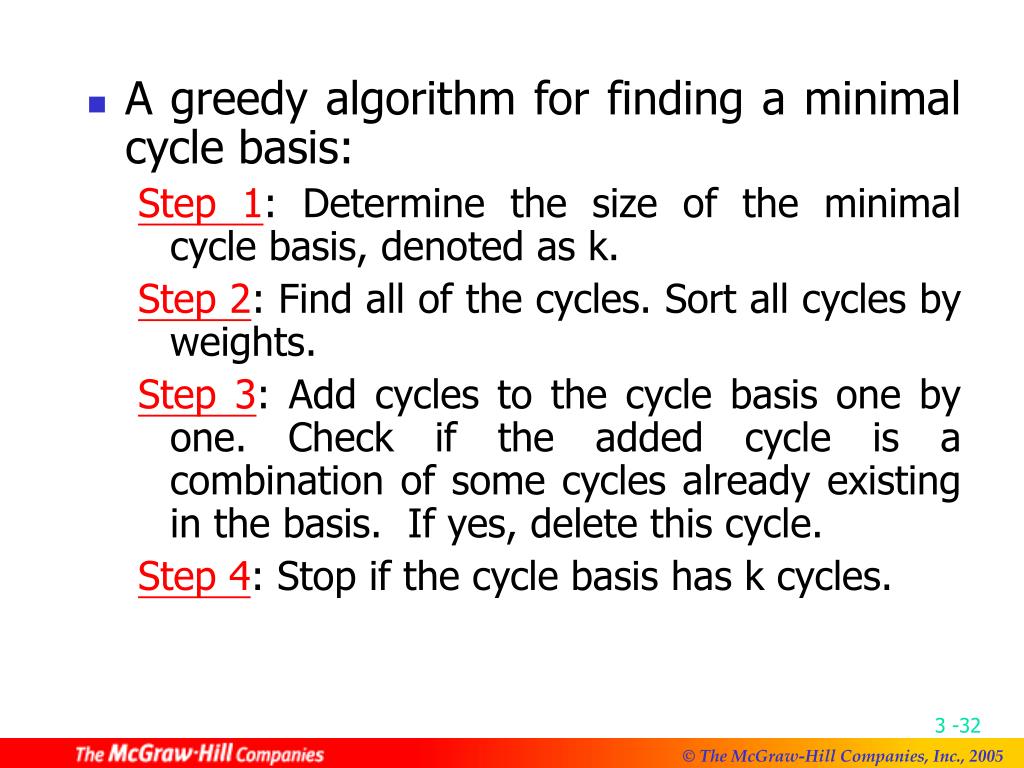 A greedy algorithm for finding a minimal cycle basis:

Step 1: Determine the size of the minimal cycle basis, denoted as k.

Step 2: Find all of the cycles. Sort all cycles by weights.

Step 3: Add cycles to the cycle basis one by one. Check if the added cycle is a combination of some cycles already existing in the basis. If yes, delete this cycle.

Step 4: Stop if the cycle basis has k cycles.

3 -32

The McGraw·Hill Companies

© The McGraw-Hill Companies, Inc., 2005